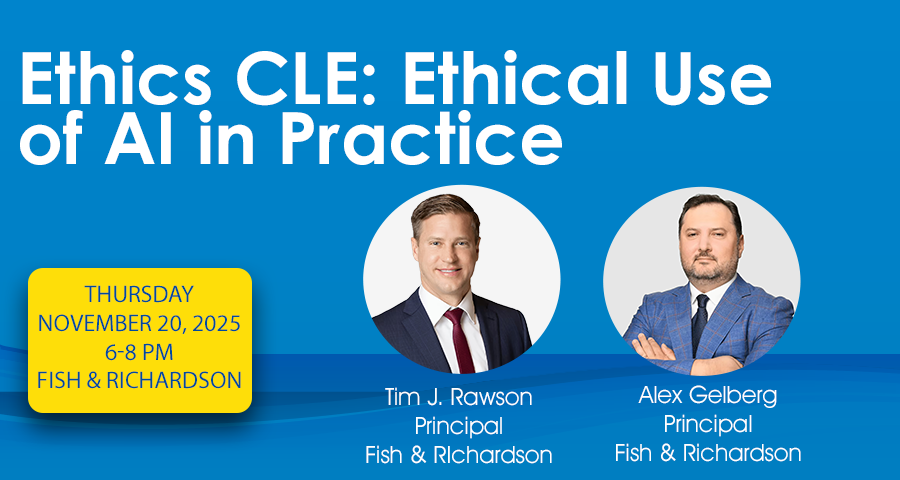 Ethics CLE: Ethical Use of AI in Practice

THURSDAY
NOVEMBER 20, 2025
6-8 PM
FISH & RICHARDSON

Tim J. Rawson
Principal
Fish & RIchardson

Alex Gelberg
Principal
Fish & Richardson